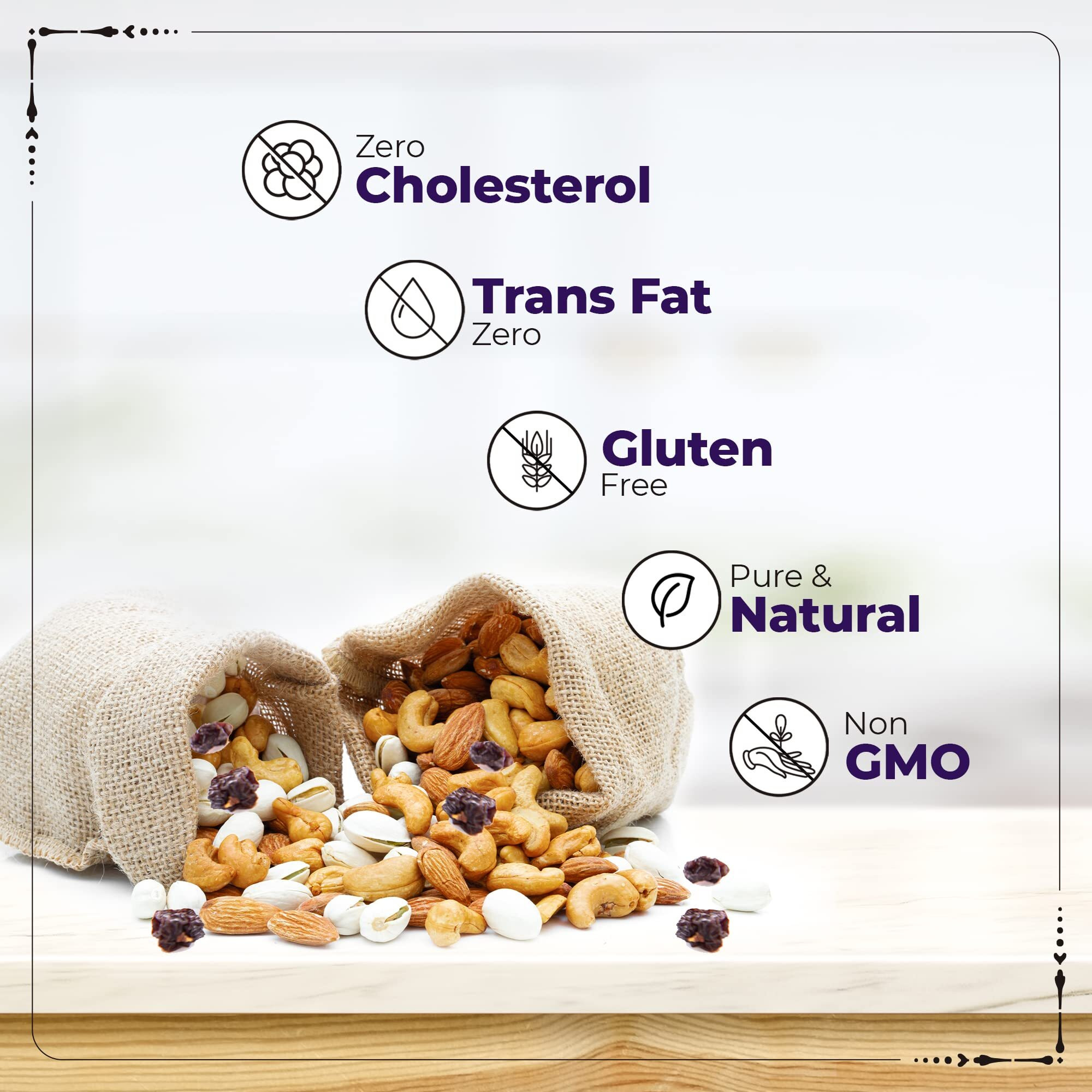 Zero
Cholesterol

Trans Fat
Zero

Gluten
Free

Pure &
Natural

Non
GMO